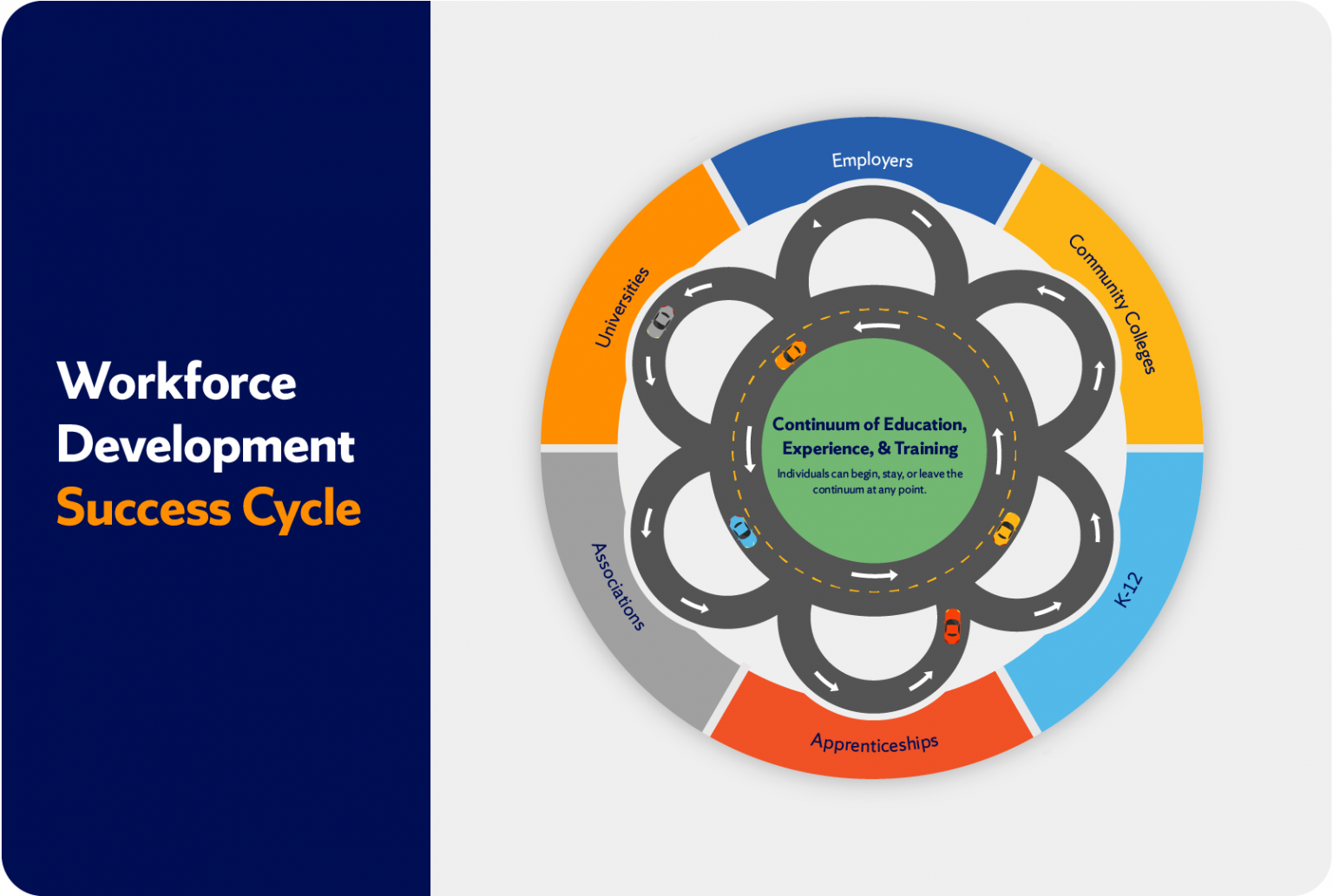 Workforce Development Success Cycle

Employers

Community Colleges

K-12

Apprenticeships

Associations

Universities

Continuum of Education, Experience, & Training

Individuals can begin, stay, or leave the continuum at any point.